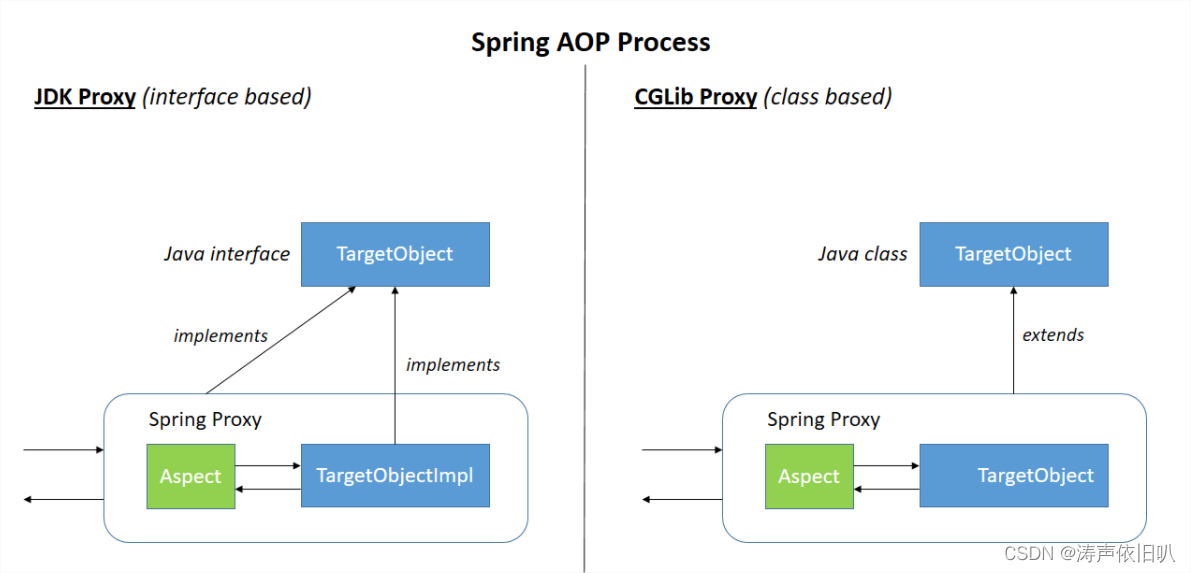 Spring AOP Process

JDK Proxy (interface based)

Java interface

TargetObject

implements

implements

Spring Proxy

Aspect

TargetObjectImpl

CGLib Proxy (class based)

Java class

TargetObject

extends

Spring Proxy

Aspect

TargetObject

CSDN @涛声依旧叭